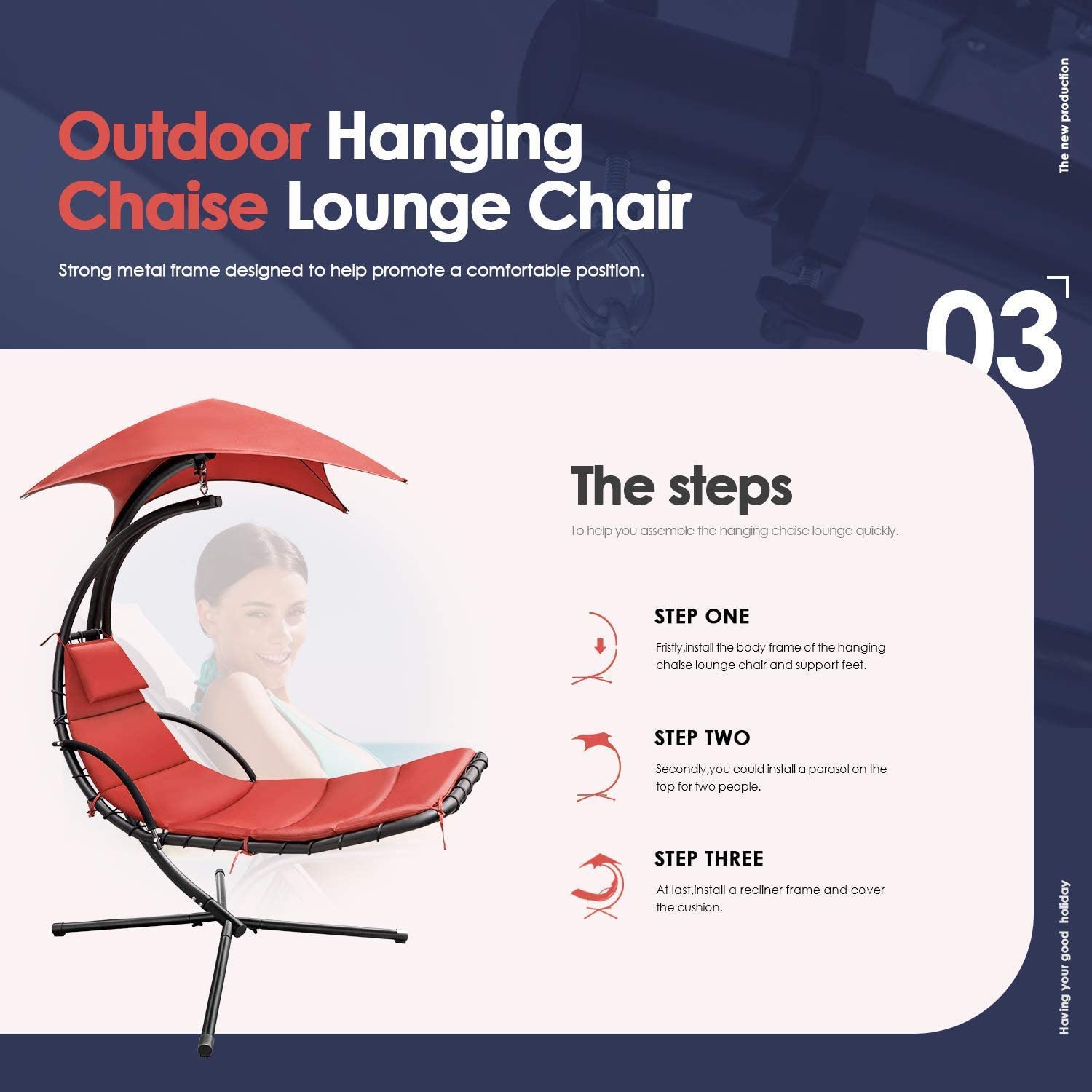 Outdoor Hanging Chaise Lounge Chair

Strong metal frame designed to help promote a comfortable position.

The new production

03

The steps

To help you assemble the hanging chaise lounge quickly.

STEP ONE

Fristly,install the body frame of the hanging chaise lounge chair and support feet.

STEP TWO

Secondly,you could install a parasol on the top for two people.

STEP THREE

At last,install a recliner frame and cover the cushion.

Having your good holiday